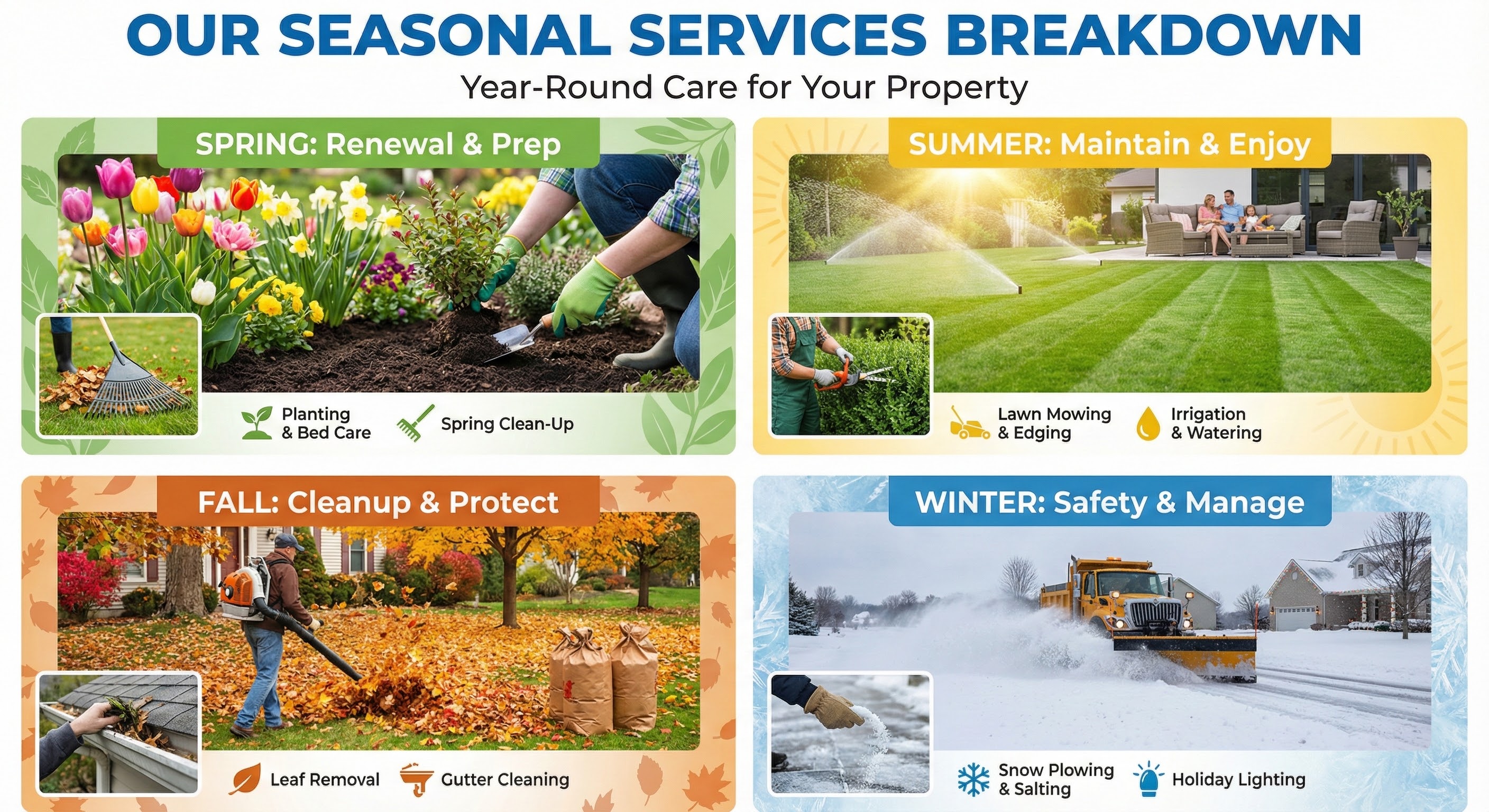 OUR SEASONAL SERVICES BREAKDOWN

Year-Round Care for Your Property

SPRING: Renewal & Prep

Planting & Bed Care

Spring Clean-Up

SUMMER: Maintain & Enjoy

Lawn Mowing & Edging

Irrigation & Watering

FALL: Cleanup & Protect

Leaf Removal

Gutter Cleaning

WINTER: Safety & Manage

Snow Plowing & Salting

Holiday Lighting